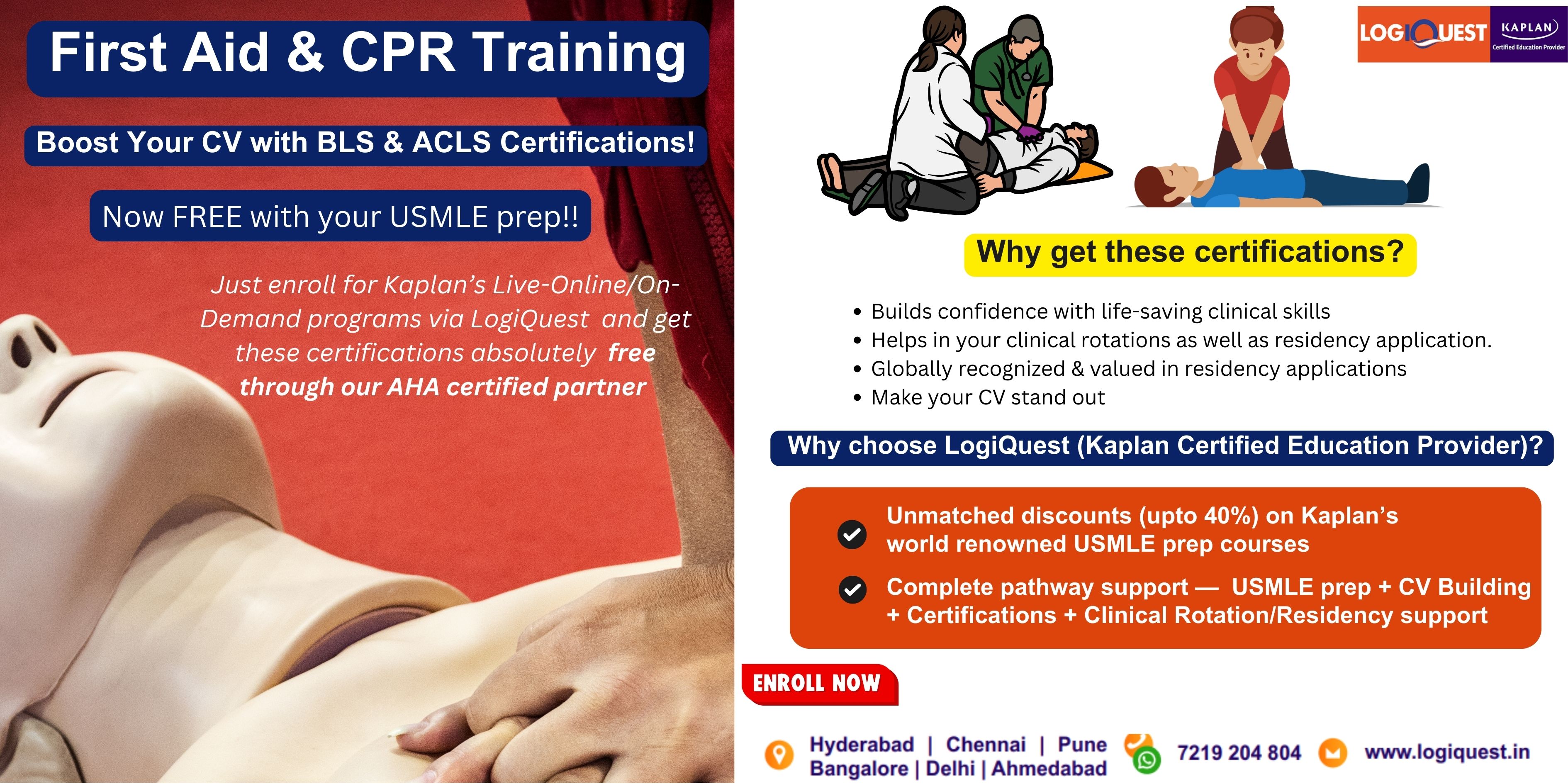 First Aid & CPR Training

Boost Your CV with BLS & ACLS Certifications!

Now FREE with your USMLE prep!!

Just enroll for Kaplan's Live-Online/On-Demand programs via LogiQuest and get these certifications absolutely free through our AHA certified partner

LOGIQUEST KAPLAN Certified Education Provider

Why get these certifications?

• Builds confidence with life-saving clinical skills
• Helps in your clinical rotations as well as residency application.
• Globally recognized & valued in residency applications
• Make your CV stand out

Why choose LogiQuest (Kaplan Certified Education Provider)?

Unmatched discounts (upto 40%) on Kaplan's world renowned USMLE prep courses

Complete pathway support — USMLE prep + CV Building + Certifications + Clinical Rotation/Residency support

ENROLL NOW

Hyderabad | Chennai | Pune
Bangalore | Delhi | Ahmedabad

7219 204 804

www.logiquest.in